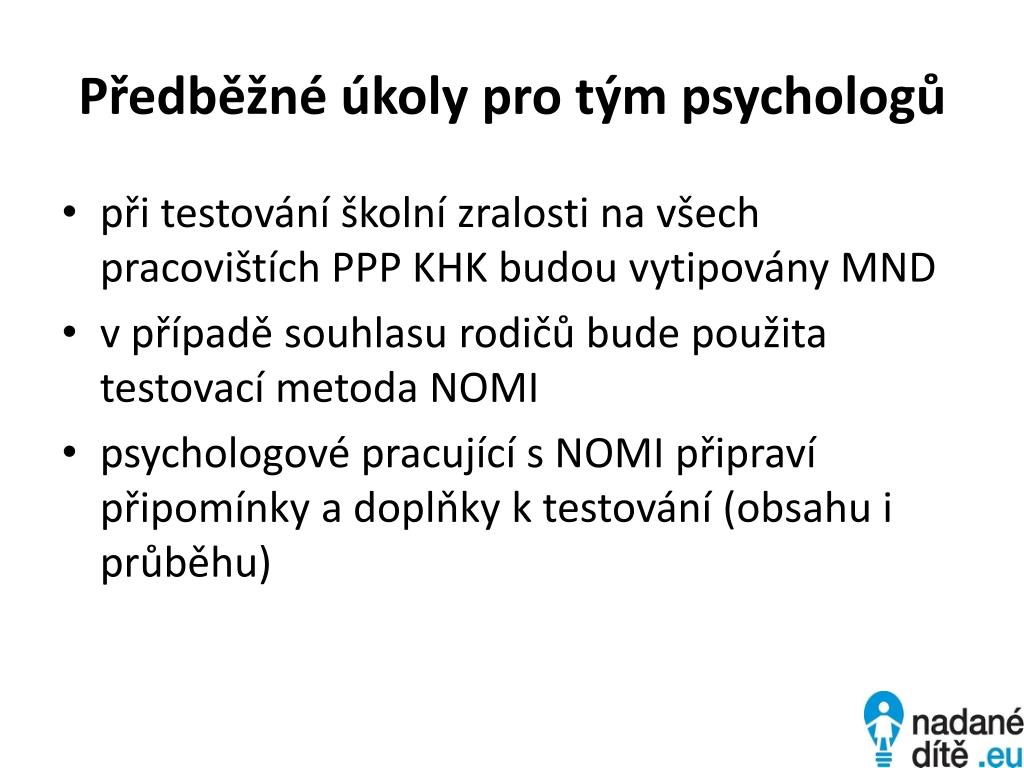 Předběžné úkoly pro tým psychologů

• při testování školní zralosti na všech pracovištích PPP KHK budou vytipovány MND
• v případě souhlasu rodičů bude použita testovací metoda NOMI
• psychologové pracující s NOMI připraví připomínky a doplňky k testování (obsahu i průběhu)

nadané dítě .eu